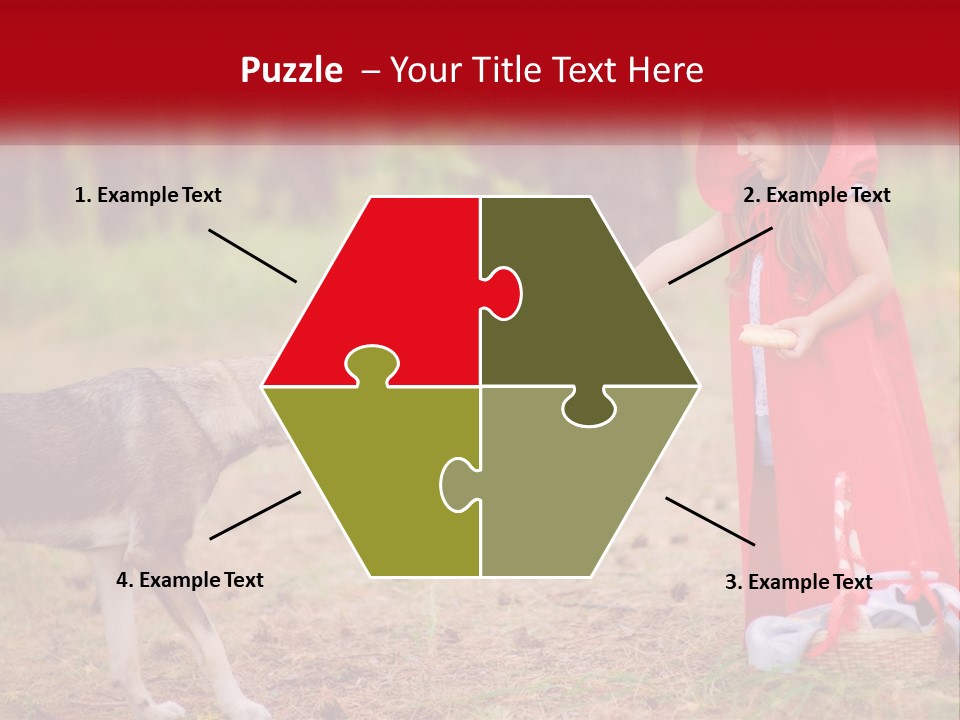 Puzzle – Your Title Text Here

1. Example Text

2. Example Text

4. Example Text

3. Example Text